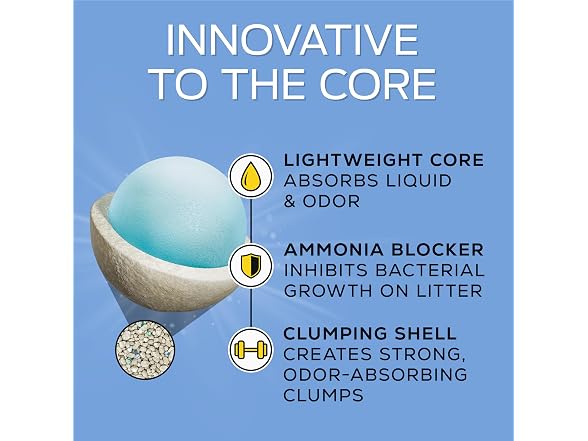 INNOVATIVE TO THE CORE

LIGHTWEIGHT CORE
ABSORBS LIQUID & ODOR

AMMONIA BLOCKER
INHIBITS BACTERIAL GROWTH ON LITTER

CLUMPING SHELL
CREATES STRONG, ODOR-ABSORBING CLUMPS